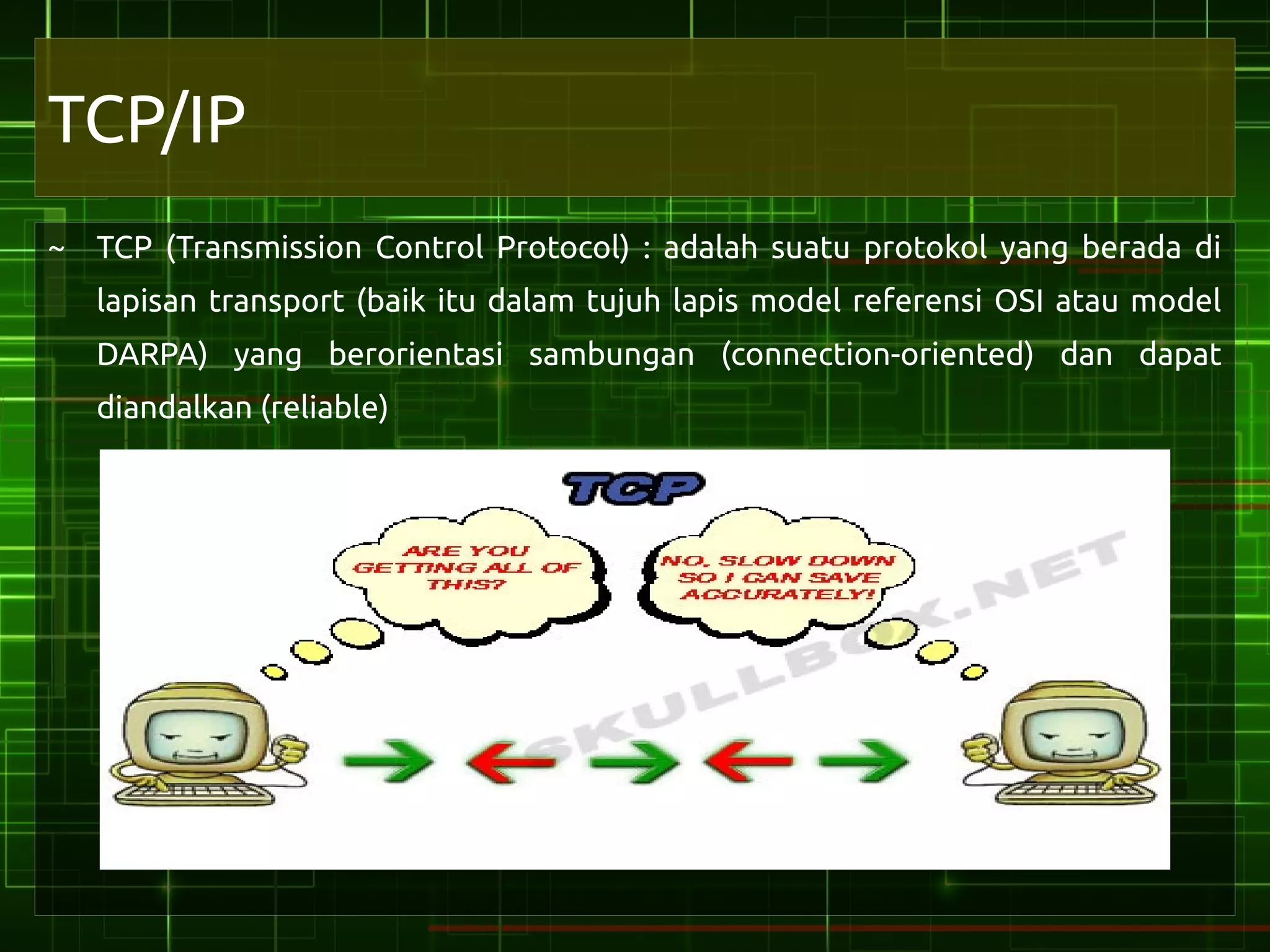 TCP/IP

~ TCP (Transmission Control Protocol) : adalah suatu protokol yang berada di lapisan transport (baik itu dalam tujuh lapis model referensi OSI atau model DARPA) yang berorientasi sambungan (connection-oriented) dan dapat diandalkan (reliable)

TCP

ARE YOU GETTING ALL OF THIS?

NO, SLOW DOWN SO I CAN SAVE ACCURATELY!

SKULLBOX.NET